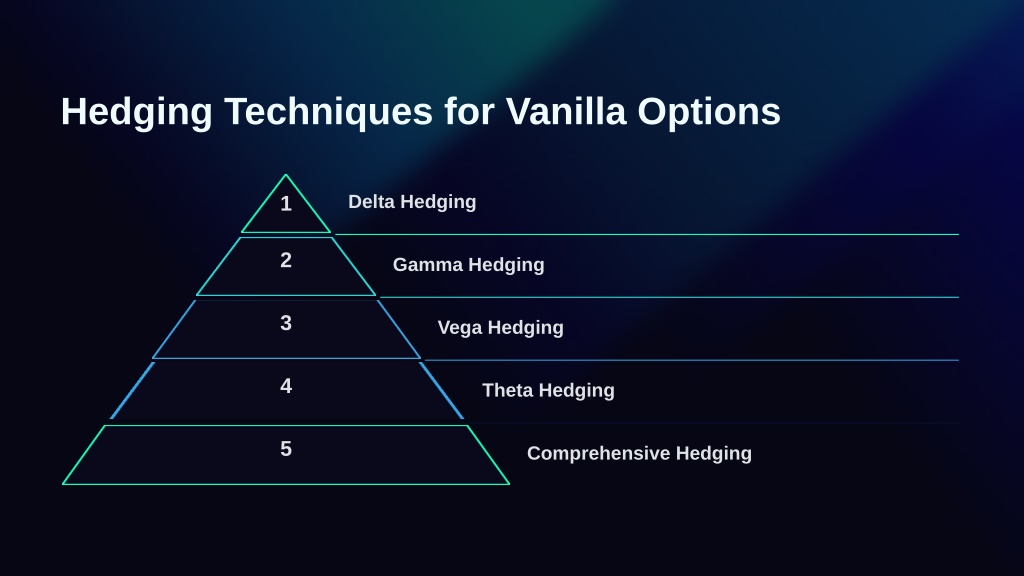 Hedging Techniques for Vanilla Options

1
Delta Hedging

2
Gamma Hedging

3
Vega Hedging

4
Theta Hedging

5
Comprehensive Hedging